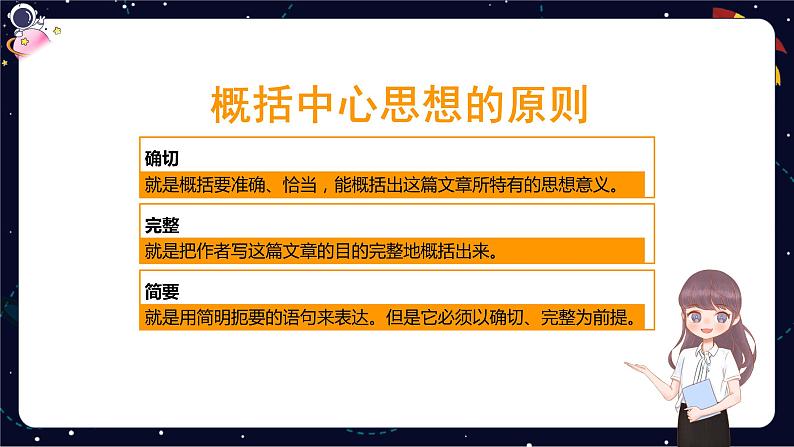 概括中心思想的原则

确切
就是概括要准确、恰当，能概括出这篇文章所特有的思想意义。

完整
就是把作者写这篇文章的目的完整地概括出来。

简要
就是用简明扼要的语句来表达。但是它必须以确切、完整为前提。